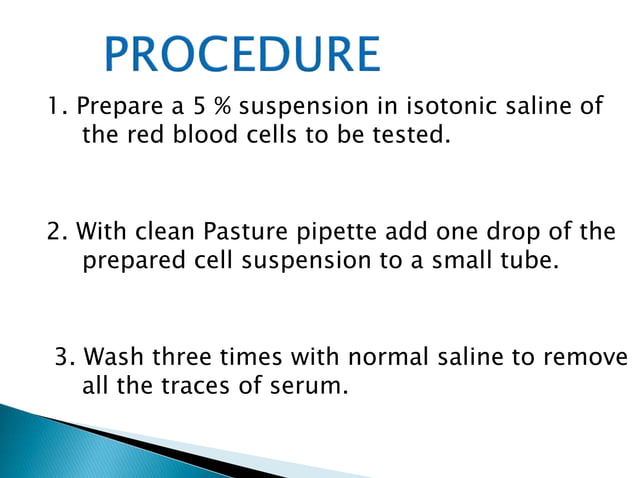 PROCEDURE

1. Prepare a 5 % suspension in isotonic saline of the red blood cells to be tested.

2. With clean Pasture pipette add one drop of the prepared cell suspension to a small tube.

3. Wash three times with normal saline to remove all the traces of serum.